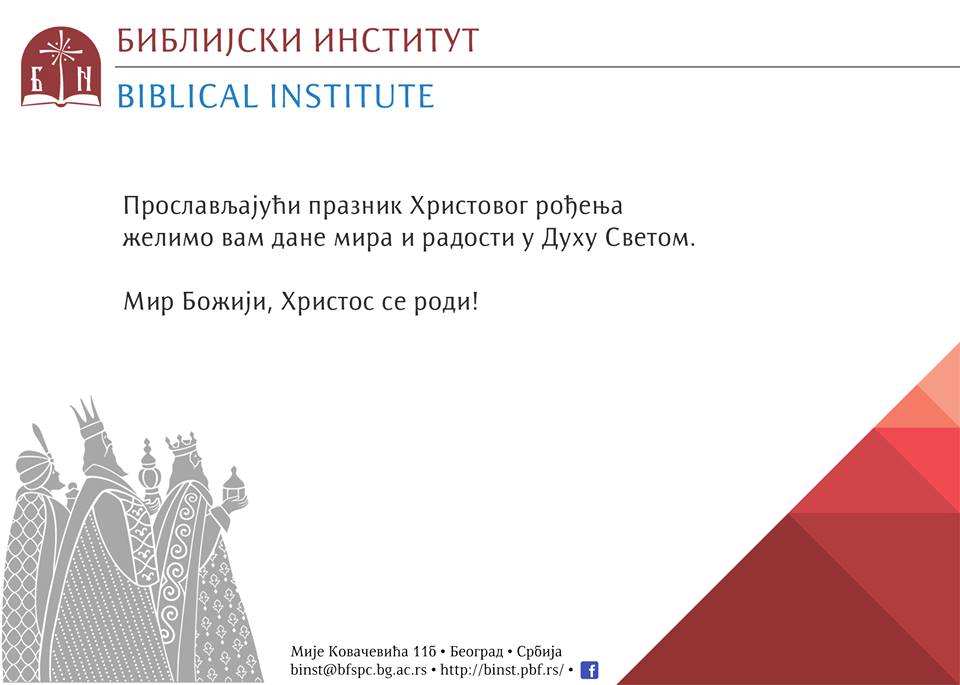 Б И

БИБЛИЈСКИ ИНСТИТУТ

BIBLICAL INSTITUTE

Прослављајући празник Христовог рођења желимо вам дане мира и радости у Духу Светом.

Мир Божији, Христос се роди!

Мије Ковачевића 11б • Београд • Србија
binst@bfspc.bg.ac.rs • http://binst.pbf.rs/ • f